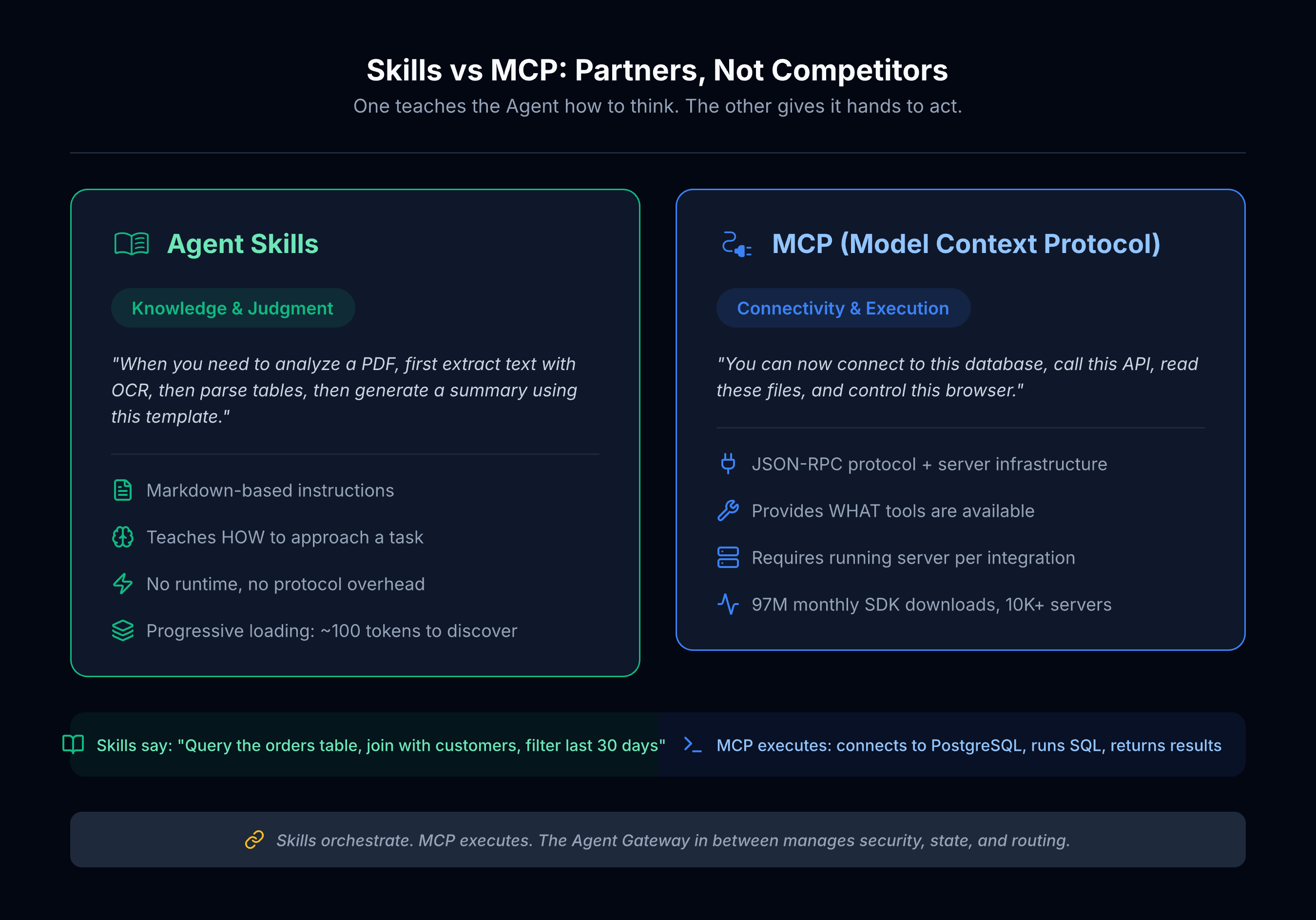 Skills vs MCP: Partners, Not Competitors
One teaches the Agent how to think. The other gives it hands to act.

Agent Skills

Knowledge & Judgment

"When you need to analyze a PDF, first extract text with OCR, then parse tables, then generate a summary using this template."

Markdown-based instructions

Teaches HOW to approach a task

No runtime, no protocol overhead

Progressive loading: ~100 tokens to discover

MCP (Model Context Protocol)

Connectivity & Execution

"You can now connect to this database, call this API, read these files, and control this browser."

JSON-RPC protocol + server infrastructure

Provides WHAT tools are available

Requires running server per integration

97M monthly SDK downloads, 10K+ servers

Skills say: "Query the orders table, join with customers, filter last 30 days"

MCP executes: connects to PostgreSQL, runs SQL, returns results

Skills orchestrate. MCP executes. The Agent Gateway in between manages security, state, and routing.